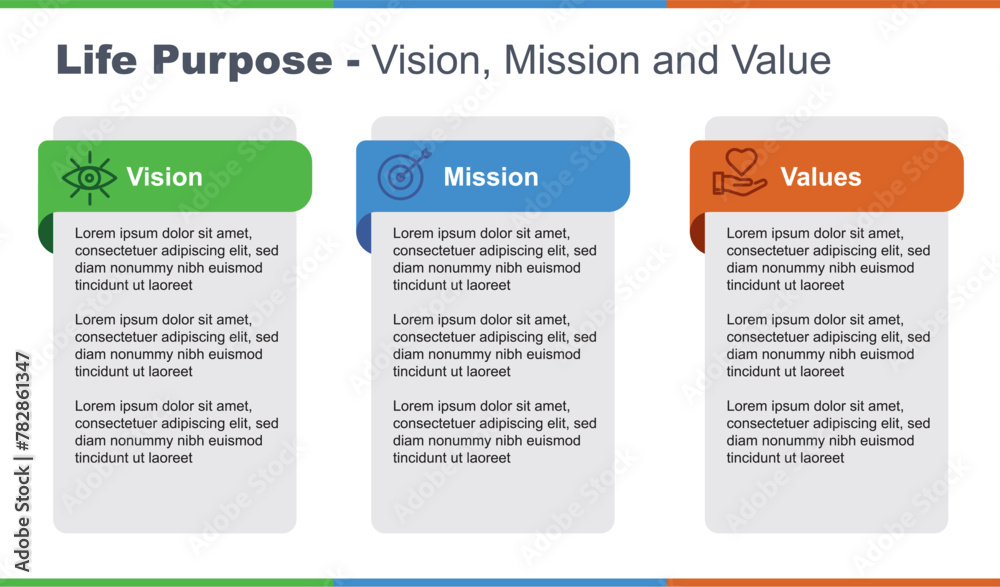 Life Purpose - Vision, Mission and Value

Vision

Lorem ipsum dolor sit amet, consectetuer adipiscing elit, sed diam nonummy nibh euismod tincidunt ut laoreet

Lorem ipsum dolor sit amet, consectetuer adipiscing elit, sed diam nonummy nibh euismod tincidunt ut laoreet

Lorem ipsum dolor sit amet, consectetuer adipiscing elit, sed diam nonummy nibh euismod tincidunt ut laoreet

Mission

Lorem ipsum dolor sit amet, consectetuer adipiscing elit, sed diam nonummy nibh euismod tincidunt ut laoreet

Lorem ipsum dolor sit amet, consectetuer adipiscing elit, sed diam nonummy nibh euismod tincidunt ut laoreet

Lorem ipsum dolor sit amet, consectetuer adipiscing elit, sed diam nonummy nibh euismod tincidunt ut laoreet

Values

Lorem ipsum dolor sit amet, consectetuer adipiscing elit, sed diam nonummy nibh euismod tincidunt ut laoreet

Lorem ipsum dolor sit amet, consectetuer adipiscing elit, sed diam nonummy nibh euismod tincidunt ut laoreet

Lorem ipsum dolor sit amet, consectetuer adipiscing elit, sed diam nonummy nibh euismod tincidunt ut laoreet

Adobe Stock | #782861347